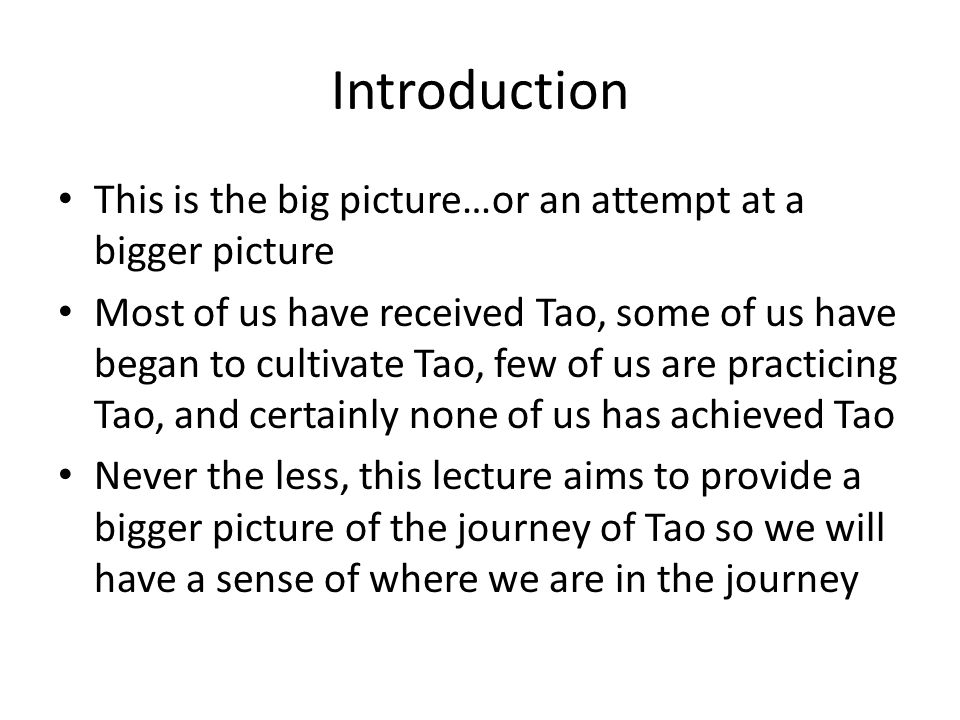 Introduction

• This is the big picture…or an attempt at a bigger picture
• Most of us have received Tao, some of us have began to cultivate Tao, few of us are practicing Tao, and certainly none of us has achieved Tao
• Never the less, this lecture aims to provide a bigger picture of the journey of Tao so we will have a sense of where we are in the journey